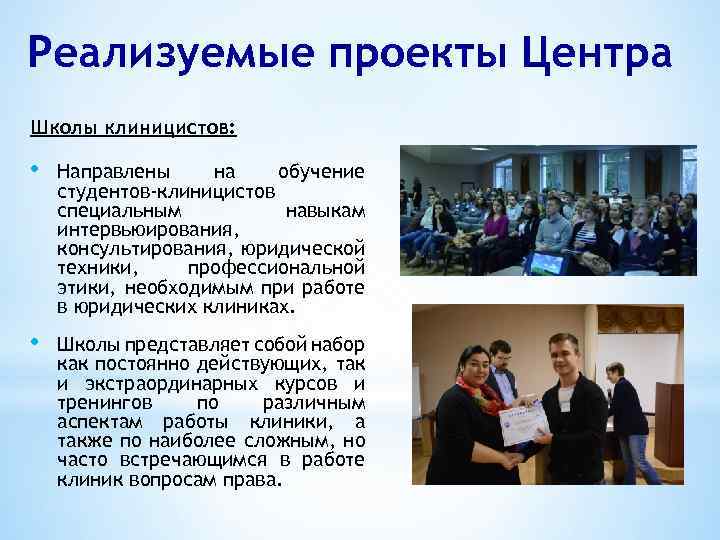 Реализуемые проекты Центра

Школы клиницистов:

• Направлены на обучение студентов-клиницистов специальным навыкам интервьюирования, консультирования, юридической техники, профессиональной этики, необходимым при работе в юридических клиниках.

• Школы представляет собой набор как постоянно действующих, так и экстраординарных курсов и тренингов по различным аспектам работы клиники, а также по наиболее сложным, но часто встречающимся в работе клиник вопросам права.